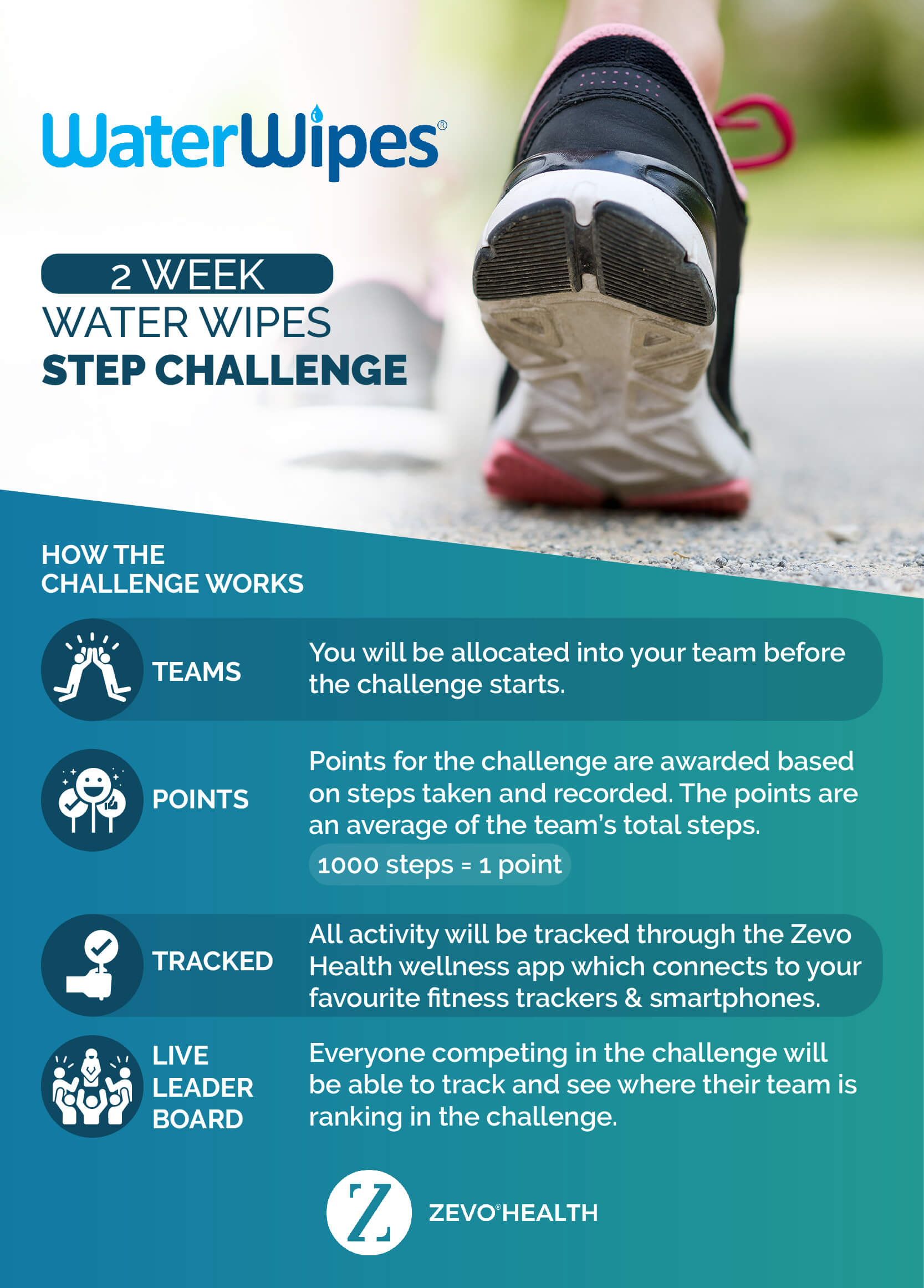 WaterWipes®

2 WEEK
WATER WIPES
STEP CHALLENGE

HOW THE CHALLENGE WORKS

TEAMS

You will be allocated into your team before the challenge starts.

POINTS

Points for the challenge are awarded based on steps taken and recorded. The points are an average of the team's total steps.

1000 steps = 1 point

TRACKED

All activity will be tracked through the Zevo Health wellness app which connects to your favourite fitness trackers & smartphones.

LIVE LEADER BOARD

Everyone competing in the challenge will be able to track and see where their team is ranking in the challenge.

Z

ZEVO® HEALTH